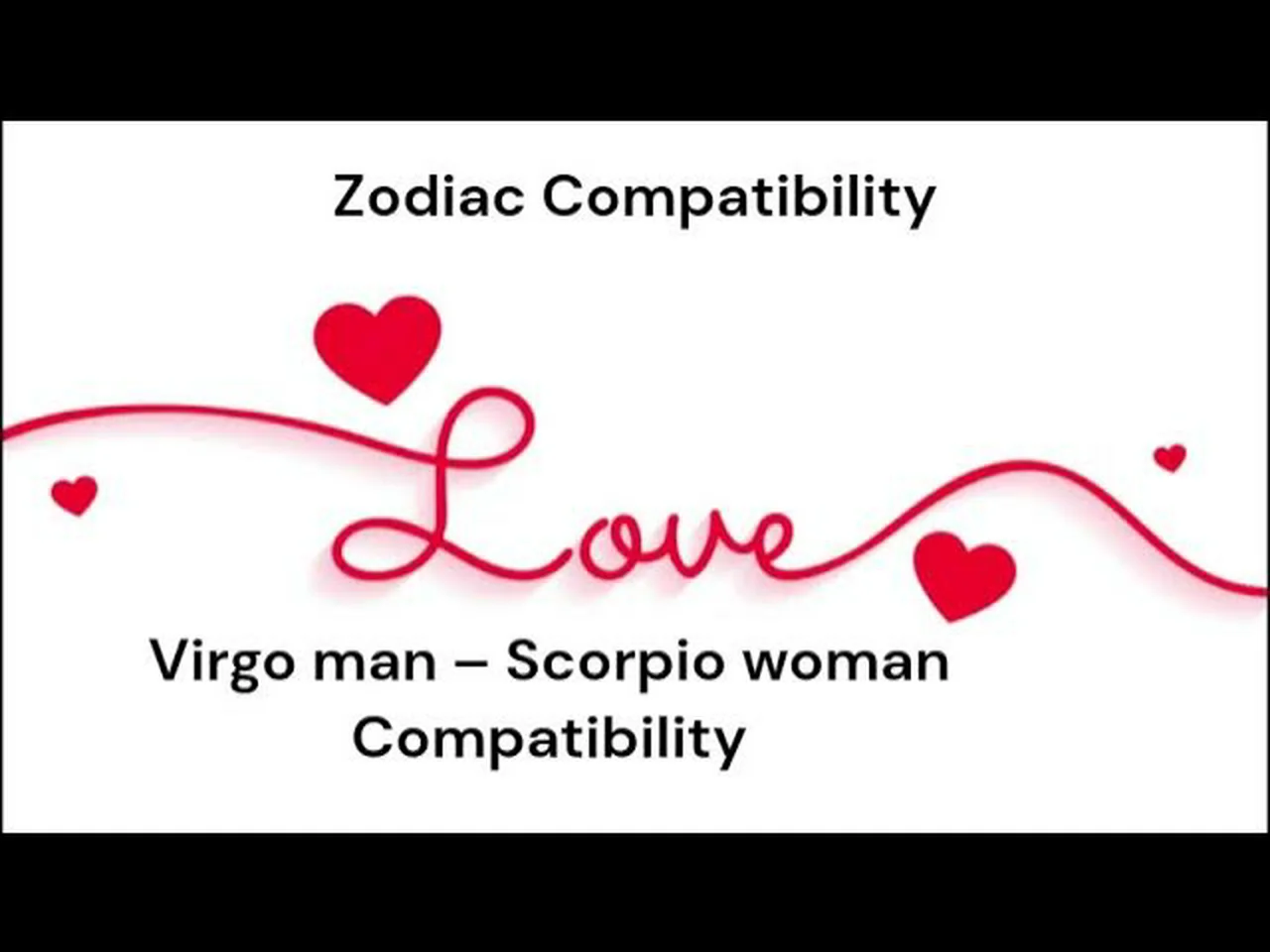 Zodiac Compatibility

Love

Virgo man – Scorpio woman Compatibility